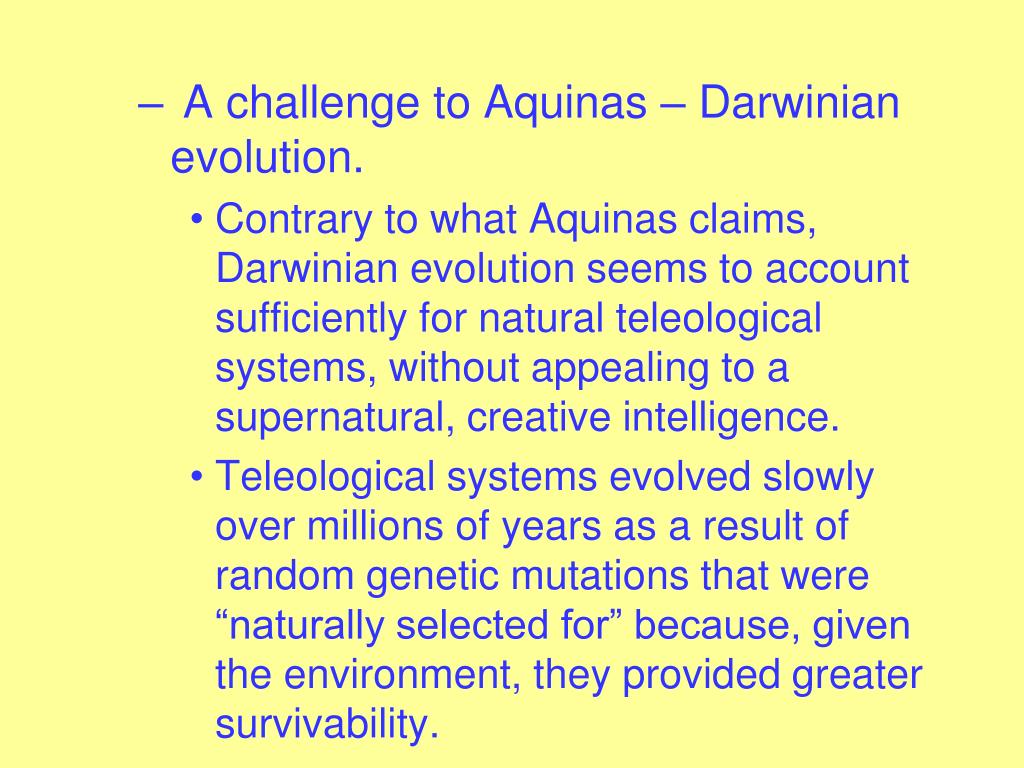 – A challenge to Aquinas – Darwinian evolution.

• Contrary to what Aquinas claims, Darwinian evolution seems to account sufficiently for natural teleological systems, without appealing to a supernatural, creative intelligence.

• Teleological systems evolved slowly over millions of years as a result of random genetic mutations that were “naturally selected for” because, given the environment, they provided greater survivability.